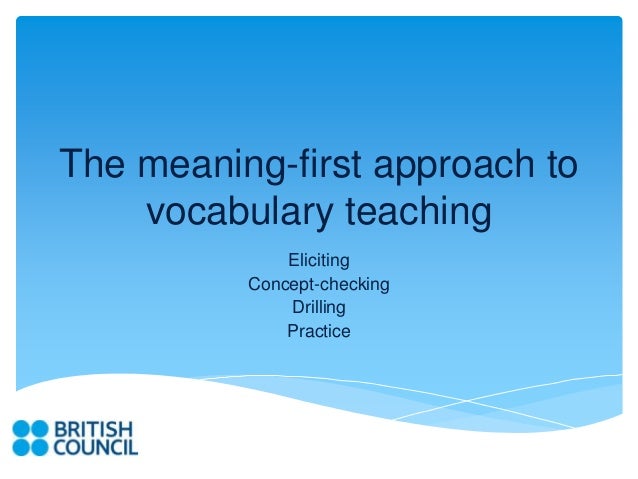 The meaning-first approach to vocabulary teaching

Eliciting
Concept-checking
Drilling
Practice

BRITISH COUNCIL